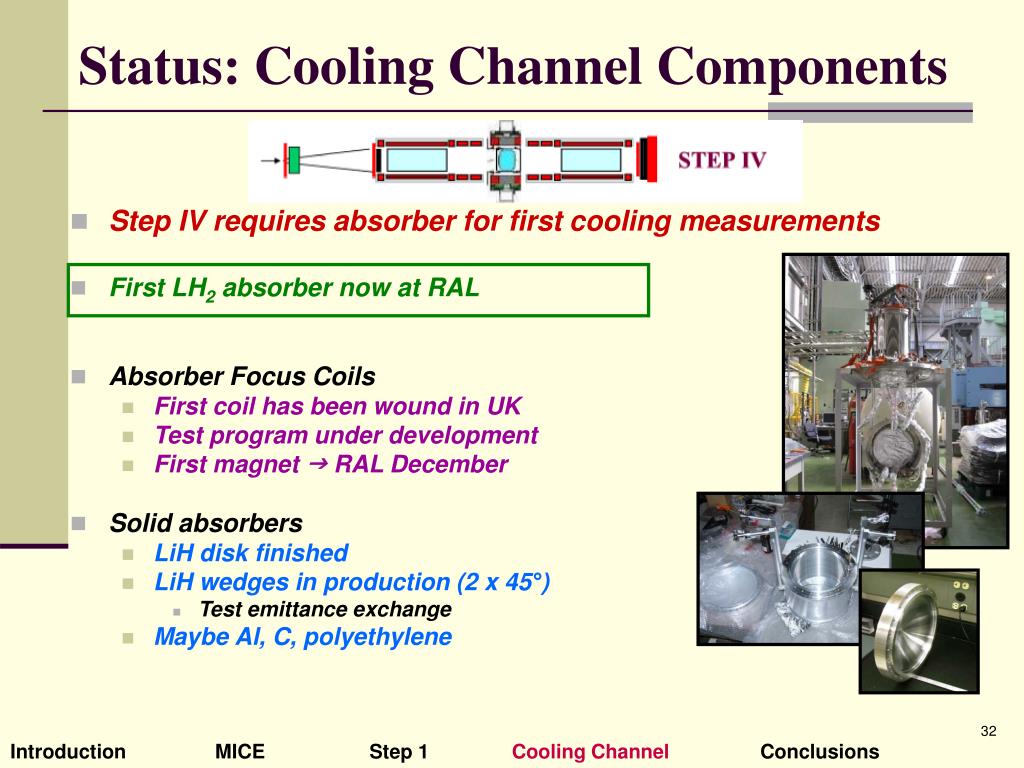 Status: Cooling Channel Components

STEP IV

Step IV requires absorber for first cooling measurements

First $LH_2$ absorber now at RAL

Absorber Focus Coils
First coil has been wound in UK
Test program under development
First magnet → RAL December

Solid absorbers
LiH disk finished
LiH wedges in production (2 x 45°)
Test emittance exchange
Maybe Al, C, polyethylene

32

Introduction MICE Step 1 Cooling Channel Conclusions